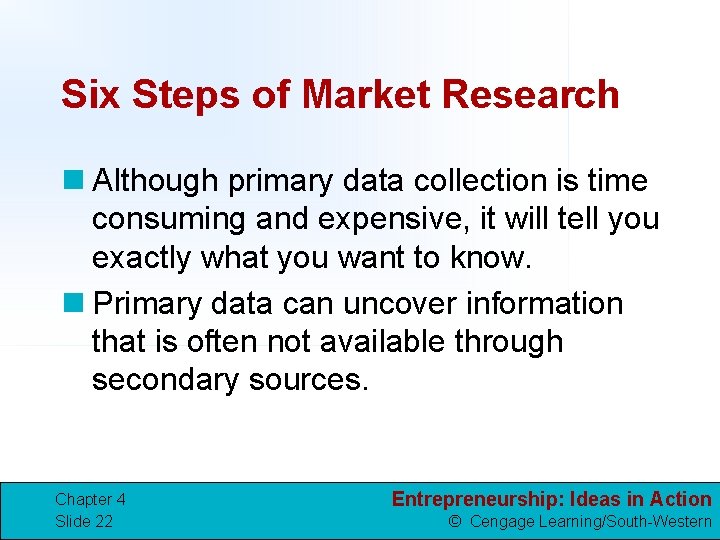 Six Steps of Market Research

Although primary data collection is time consuming and expensive, it will tell you exactly what you want to know.

Primary data can uncover information that is often not available through secondary sources.

Chapter 4
Slide 22

Entrepreneurship: Ideas in Action
© Cengage Learning/South-Western